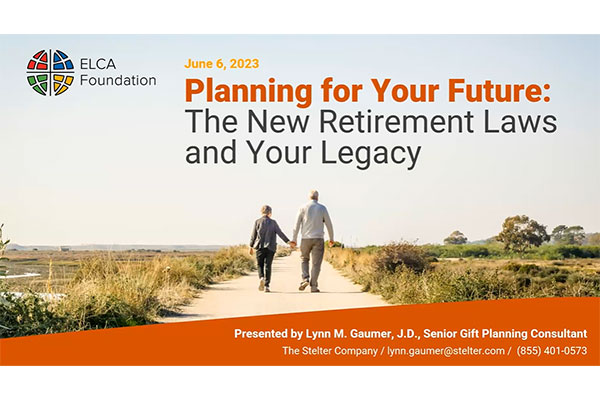 ELCA Foundation

June 6, 2023

Planning for Your Future: The New Retirement Laws and Your Legacy

Presented by Lynn M. Gaumer, J.D., Senior Gift Planning Consultant

The Stelter Company / lynn.gaumer@stelter.com / (855) 401-0573